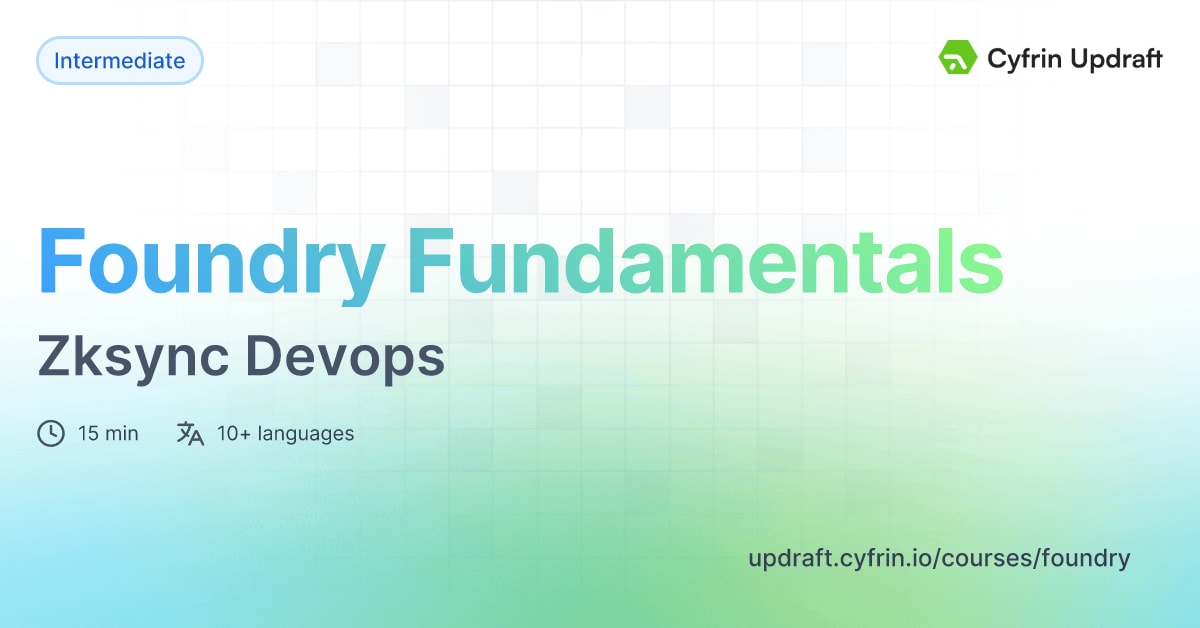 Intermediate

Cyfrin Updraft

Foundry Fundamentals

Zksync Devops

15 min 10+ languages

updraft.cyfrin.io/courses/foundry